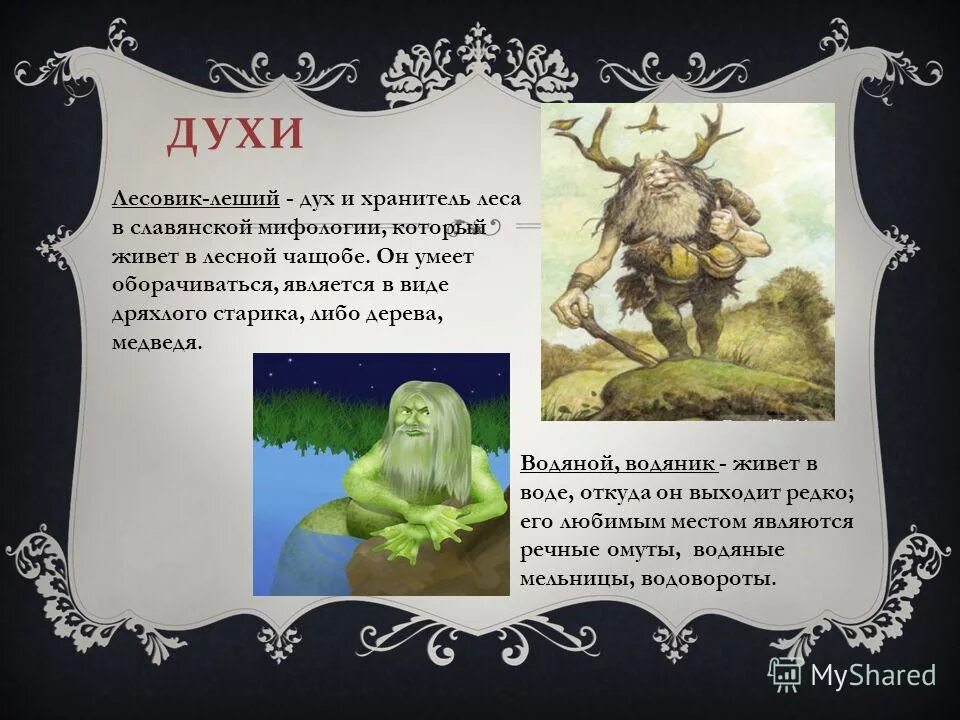 ДУХИ

Лесовик-леший - дух и хранитель леса в славянской мифологии, который живет в лесной чащобе. Он умеет оборачиваться, является в виде дряхлого старика, либо дерева, медведя.

Водяной, водяник - живет в воде, откуда он выходит редко; его любимым местом являются речные омуты, водяные мельницы, водовороты.

MyShared